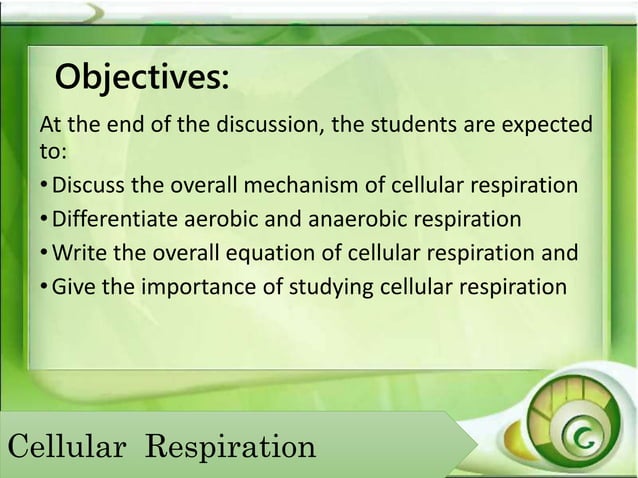 Objectives:

At the end of the discussion, the students are expected to:

• Discuss the overall mechanism of cellular respiration
• Differentiate aerobic and anaerobic respiration
• Write the overall equation of cellular respiration and
• Give the importance of studying cellular respiration

Cellular Respiration